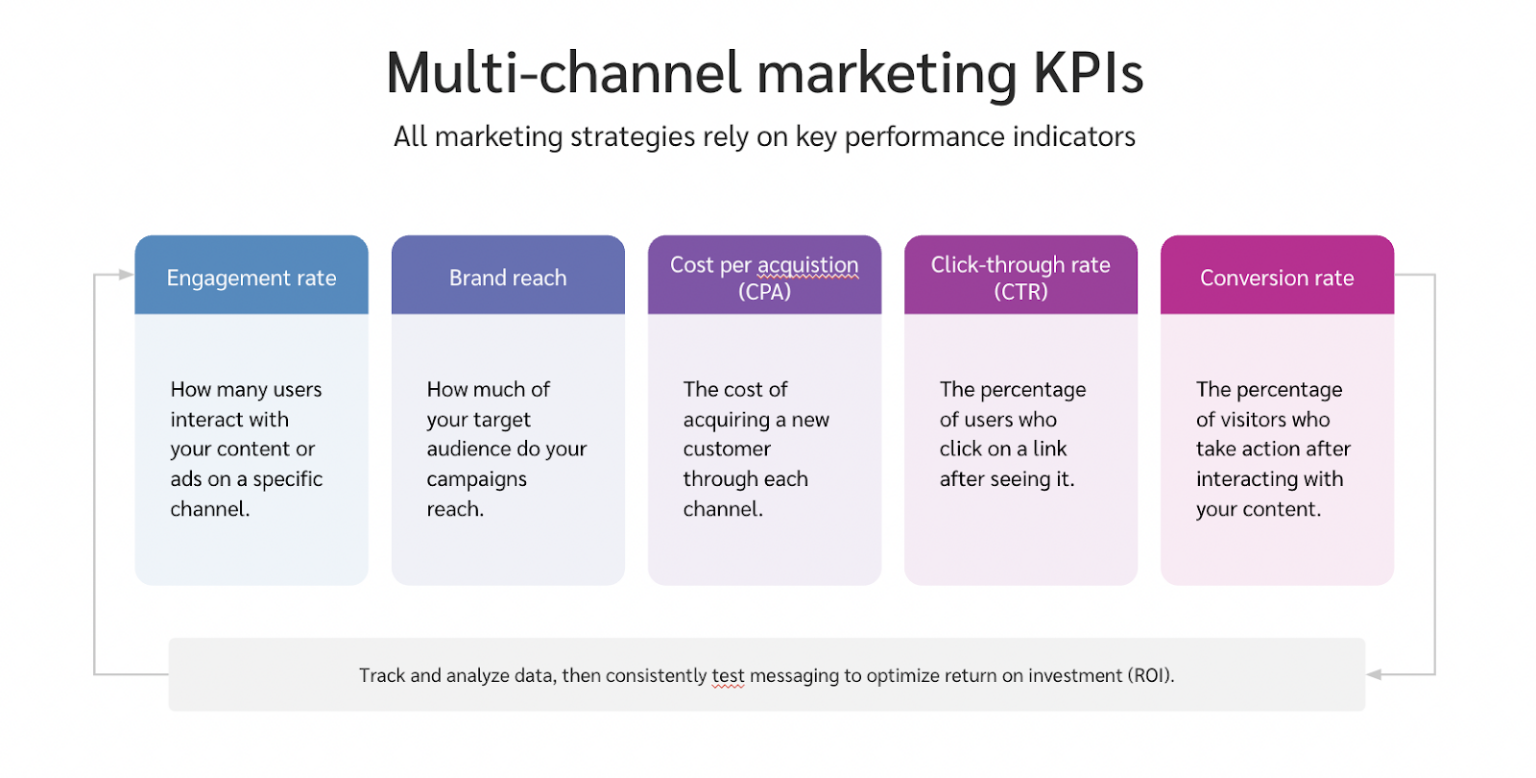 Multi-channel marketing KPIs

All marketing strategies rely on key performance indicators

Engagement rate

How many users interact with your content or ads on a specific channel.

Brand reach

How much of your target audience do your campaigns reach.

Cost per acquistion (CPA)

The cost of acquiring a new customer through each channel.

Click-through rate (CTR)

The percentage of users who click on a link after seeing it.

Conversion rate

The percentage of visitors who take action after interacting with your content.

Track and analyze data, then consistently test messaging to optimize return on investment (ROI).